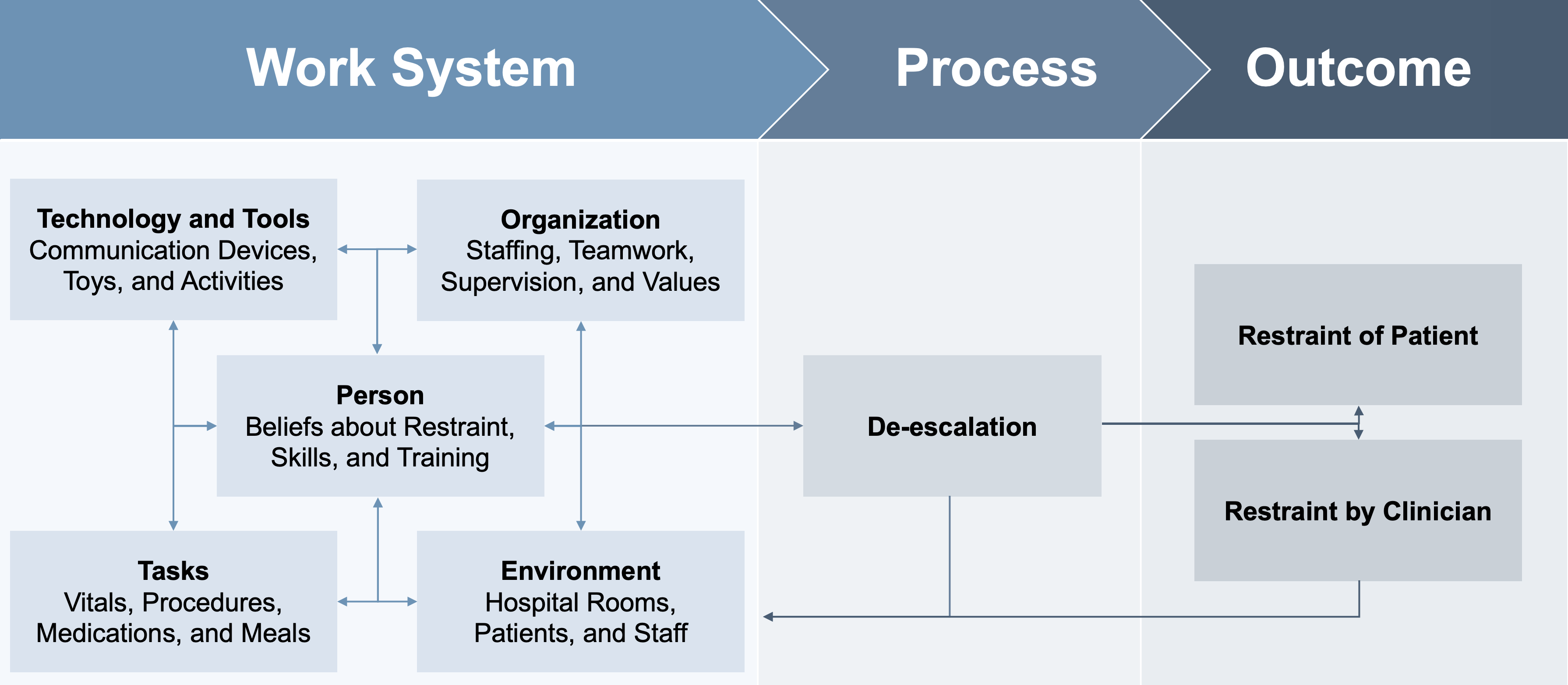 Work System

Process

Outcome

Technology and Tools
Communication Devices, Toys, and Activities

Organization
Staffing, Teamwork, Supervision, and Values

Person
Beliefs about Restraint, Skills, and Training

Tasks
Vitals, Procedures, Medications, and Meals

Environment
Hospital Rooms, Patients, and Staff

De-escalation

Restraint of Patient

Restraint by Clinician